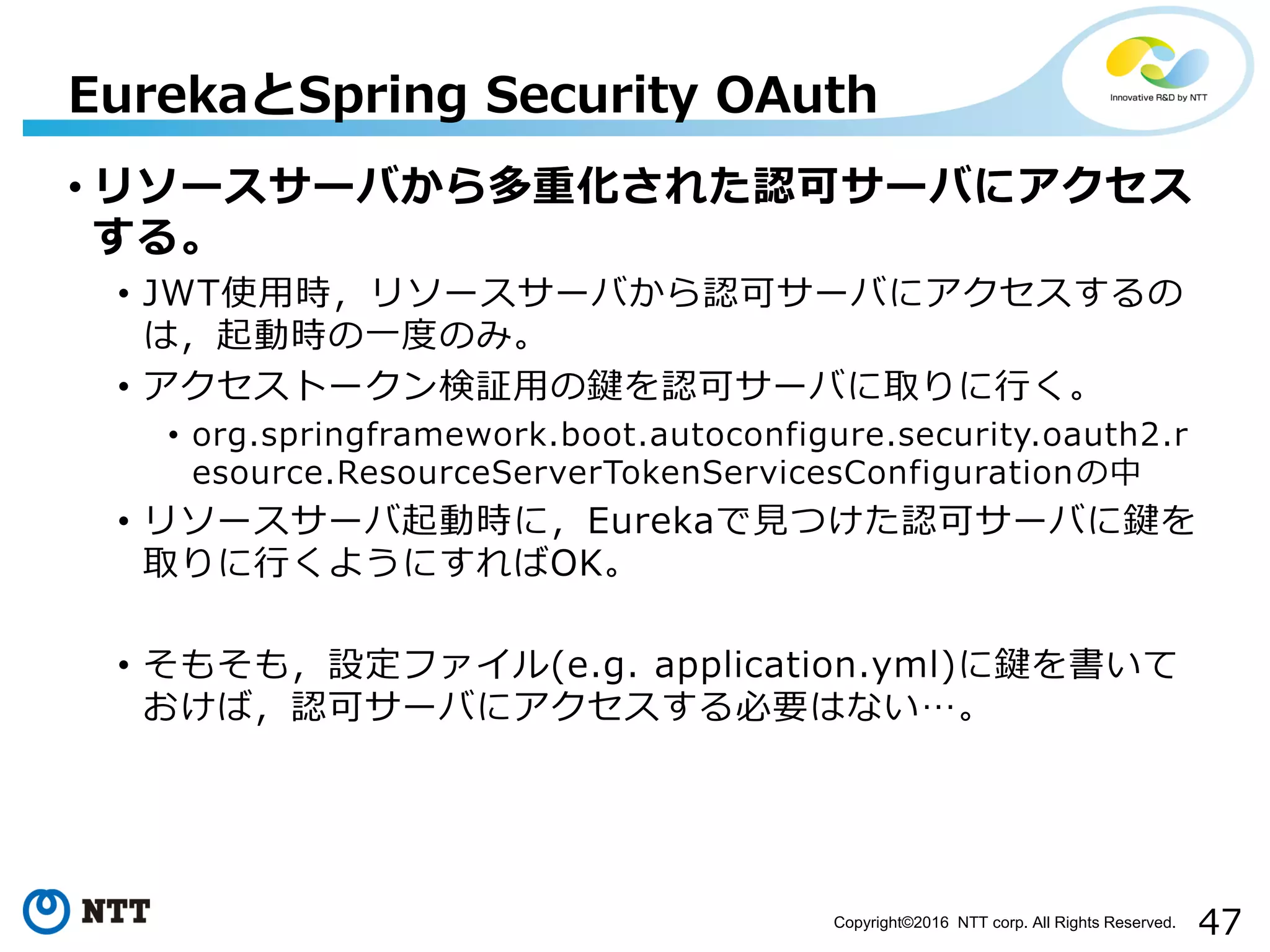 EurekaとSpring Security OAuth

Innovative R&D by NTT

• リソースサーバから多重化された認可サーバにアクセスする。

• JWT使用時，リソースサーバから認可サーバにアクセスするのは，起動時の一度のみ。

• アクセストークン検証用の鍵を認可サーバに取りに行く。

• org.springframework.boot.autoconfigure.security.oauth2.resource.ResourceServerTokenServicesConfigurationの中

• リソースサーバ起動時に，Eurekaで見つけた認可サーバに鍵を取りに行くようにすればOK。

• そもそも，設定ファイル(e.g. application.yml)に鍵を書いておけば，認可サーバにアクセスする必要はない…。

NTT

Copyright©2016 NTT corp. All Rights Reserved.

47